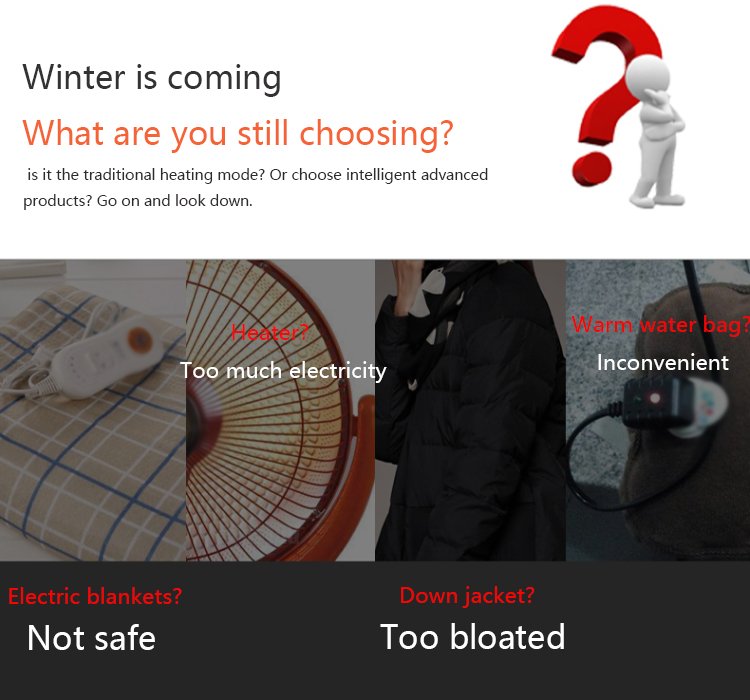 Winter is coming

What are you still choosing?

is it the traditional heating mode? Or choose intelligent advanced products? Go on and look down.

Heater?
Too much electricity

Warm water bag?
Inconvenient

Electric blankets?
Not safe

Down jacket?
Too bloated